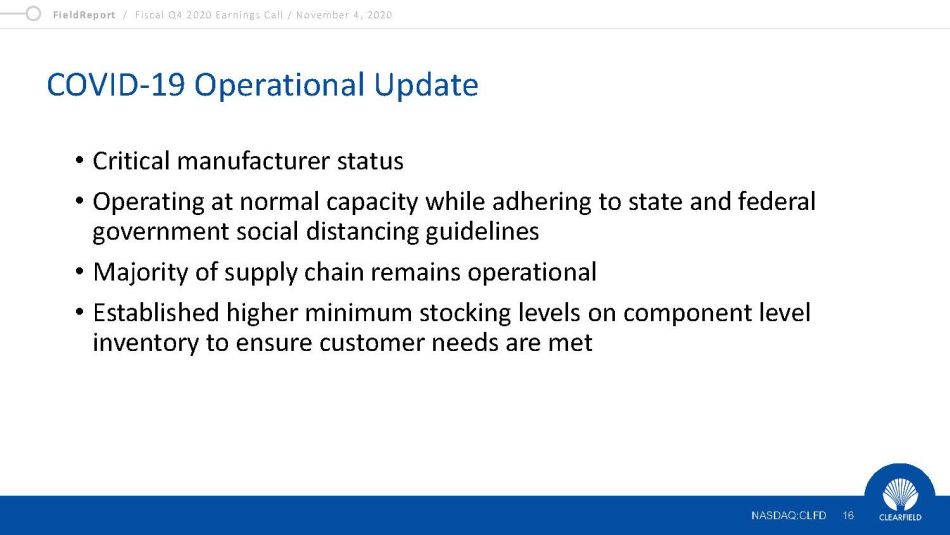 FieldReport / Fiscal Q4 2020 Earnings Call / November 4, 2020

COVID-19 Operational Update

• Critical manufacturer status
• Operating at normal capacity while adhering to state and federal government social distancing guidelines
• Majority of supply chain remains operational
• Established higher minimum stocking levels on component level inventory to ensure customer needs are met

NASDAQ:CLFD 16

CLEARFIELD